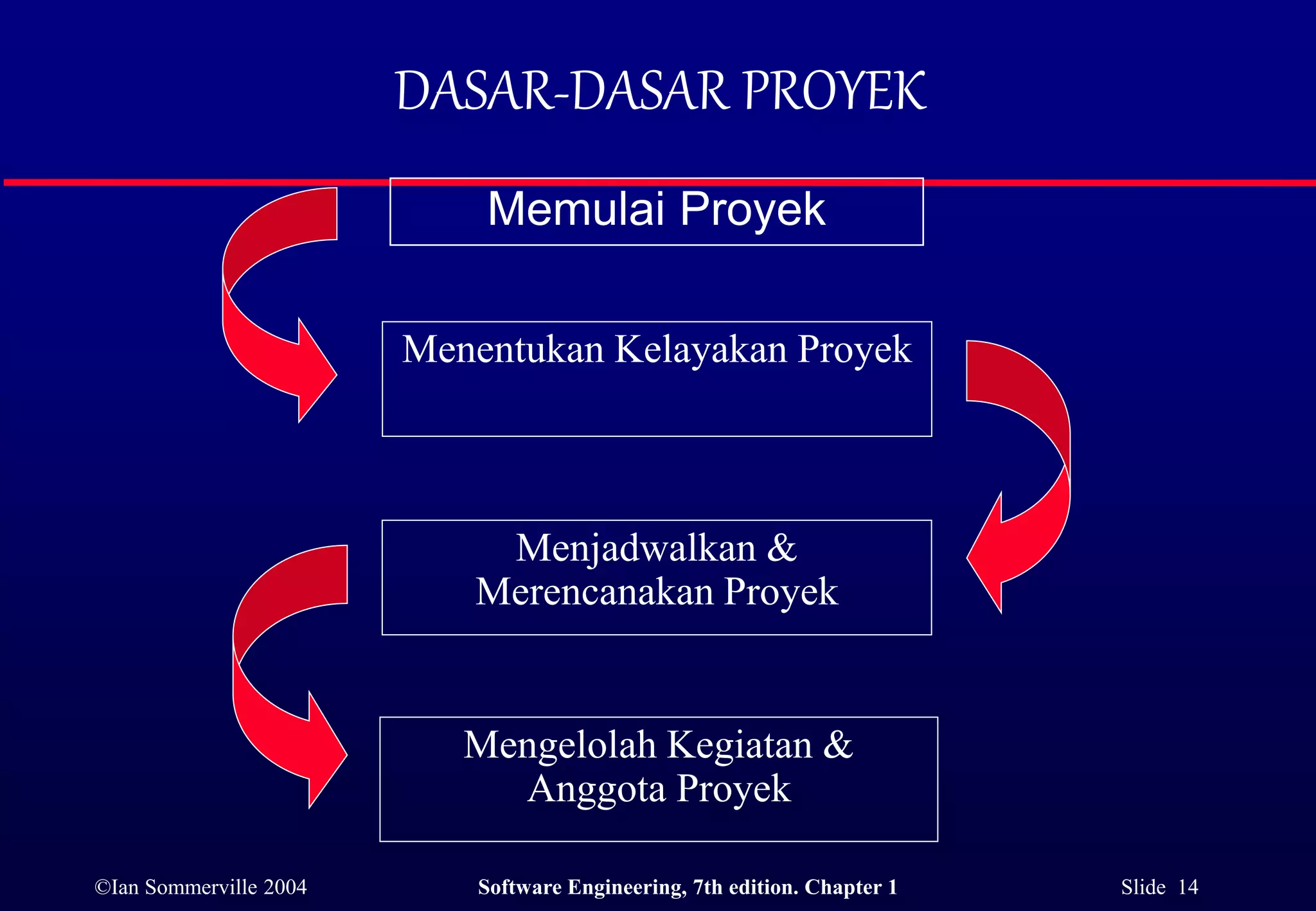 DASAR-DASAR PROYEK

Memulai Proyek

Menentukan Kelayakan Proyek

Menjadwalkan & Merencanakan Proyek

Mengelolah Kegiatan & Anggota Proyek

©Ian Sommerville 2004

Software Engineering, 7th edition. Chapter 1

Slide 14